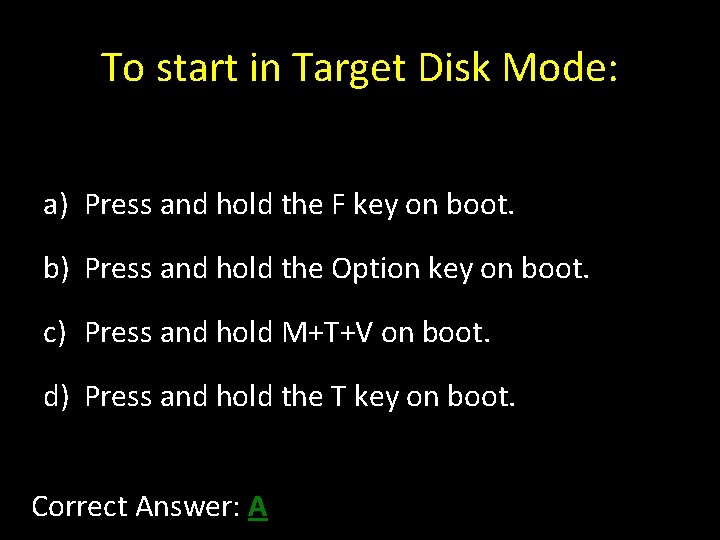 To start in Target Disk Mode:

a) Press and hold the F key on boot.

b) Press and hold the Option key on boot.

c) Press and hold M+T+V on boot.

d) Press and hold the T key on boot.

Correct Answer: A